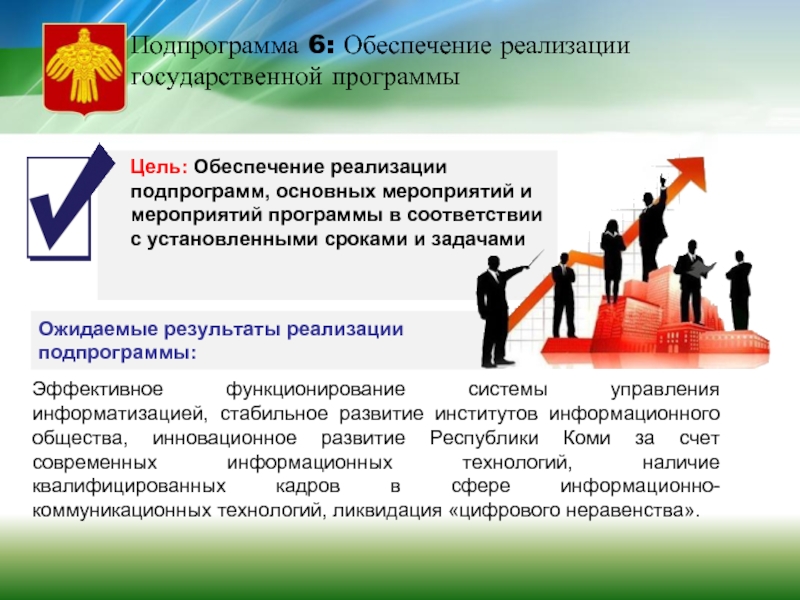 Подпрограмма 6: Обеспечение реализации государственной программы

Цель: Обеспечение реализации подпрограмм, основных мероприятий и мероприятий программы в соответствии с установленными сроками и задачами

Ожидаемые результаты реализации подпрограммы:

Эффективное функционирование системы управления информатизацией, стабильное развитие институтов информационного общества, инновационное развитие Республики Коми за счет современных информационных технологий, наличие квалифицированных кадров в сфере информационно-коммуникационных технологий, ликвидация «цифрового неравенства».